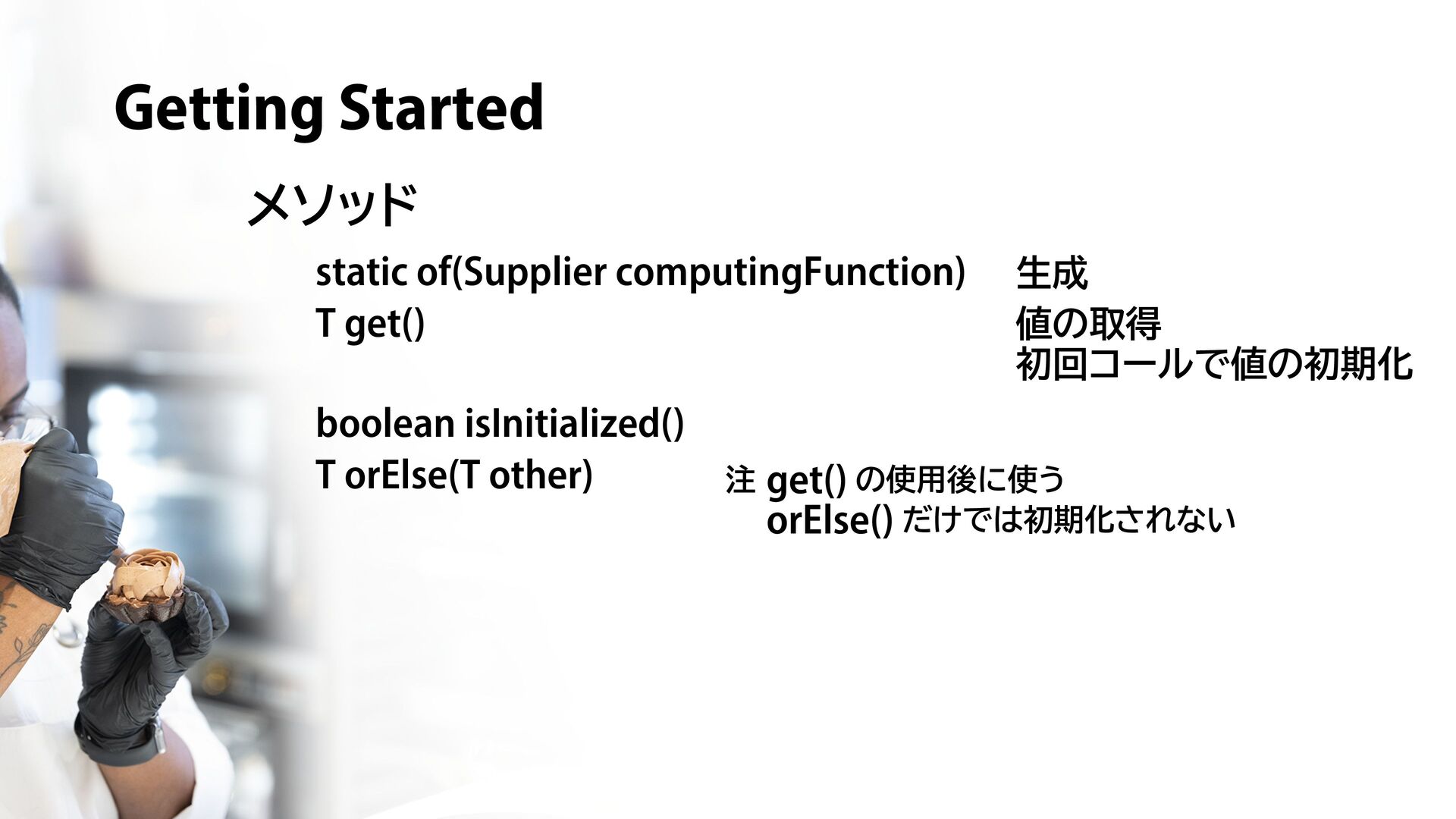 Getting Started

メソッド

static of(Supplier computingFunction) 生成

T get() 値の取得
初回コールで値の初期化

boolean isInitialized()

T orElse(T other) 注 get() の使用後に使う
orElse() だけでは初期化されない